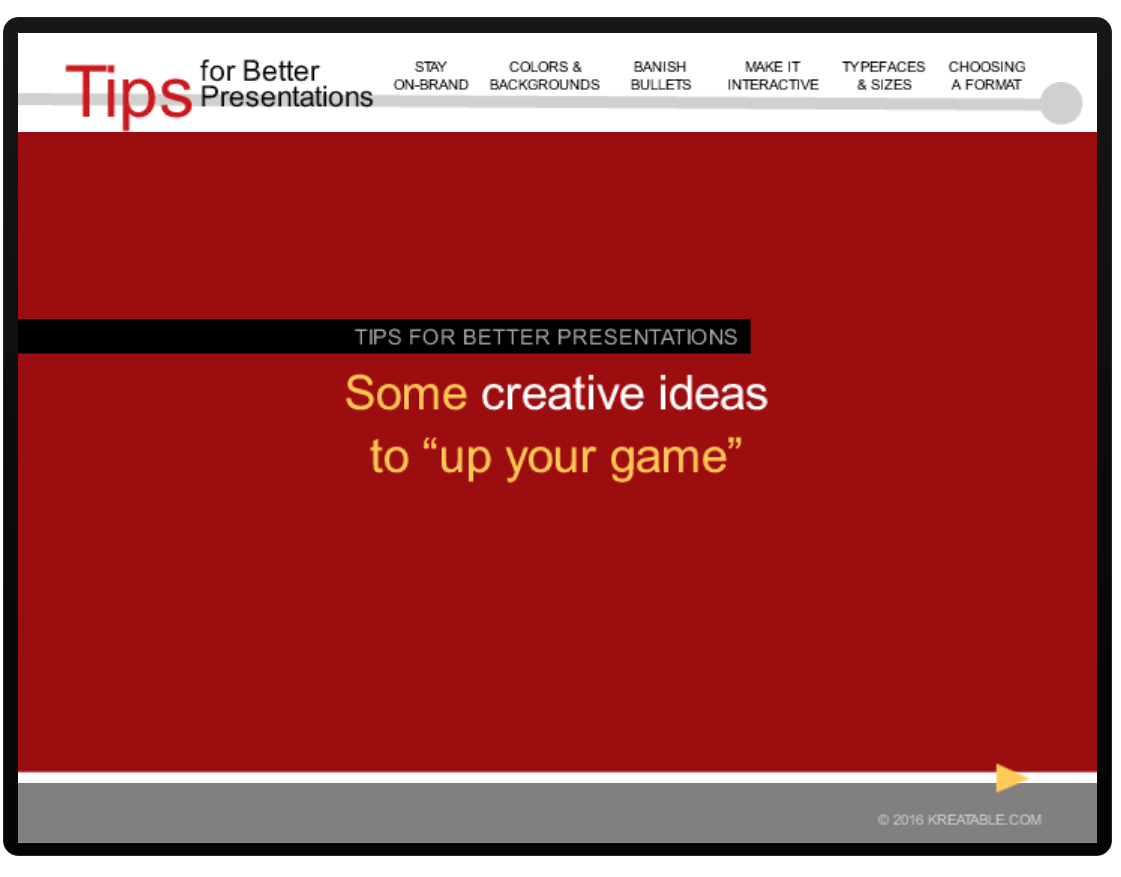 Tips for Better Presentations

STAY ON-BRAND

COLORS & BACKGROUNDS

BANISH BULLETS

MAKE IT INTERACTIVE

TYPEFACES & SIZES

CHOOSING A FORMAT

TIPS FOR BETTER PRESENTATIONS

Some creative ideas to “up your game”

© 2016 KREATABLE.COM